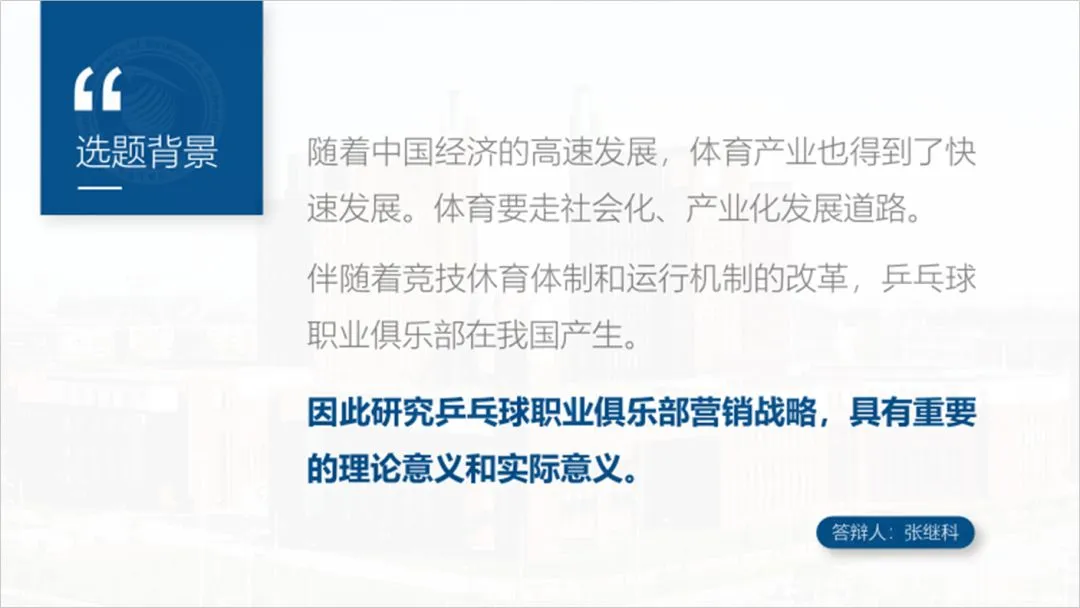 “
选题背景

随着中国经济的高速发展，体育产业也得到了快速发展。体育要走社会化、产业化发展道路。

伴随着竞技休育体制和运行机制的改革，乒乓球职业俱乐部在我国产生。

因此研究乒乓球职业俱乐部营销战略，具有重要的理论意义和实际意义。

答辩人：张继科